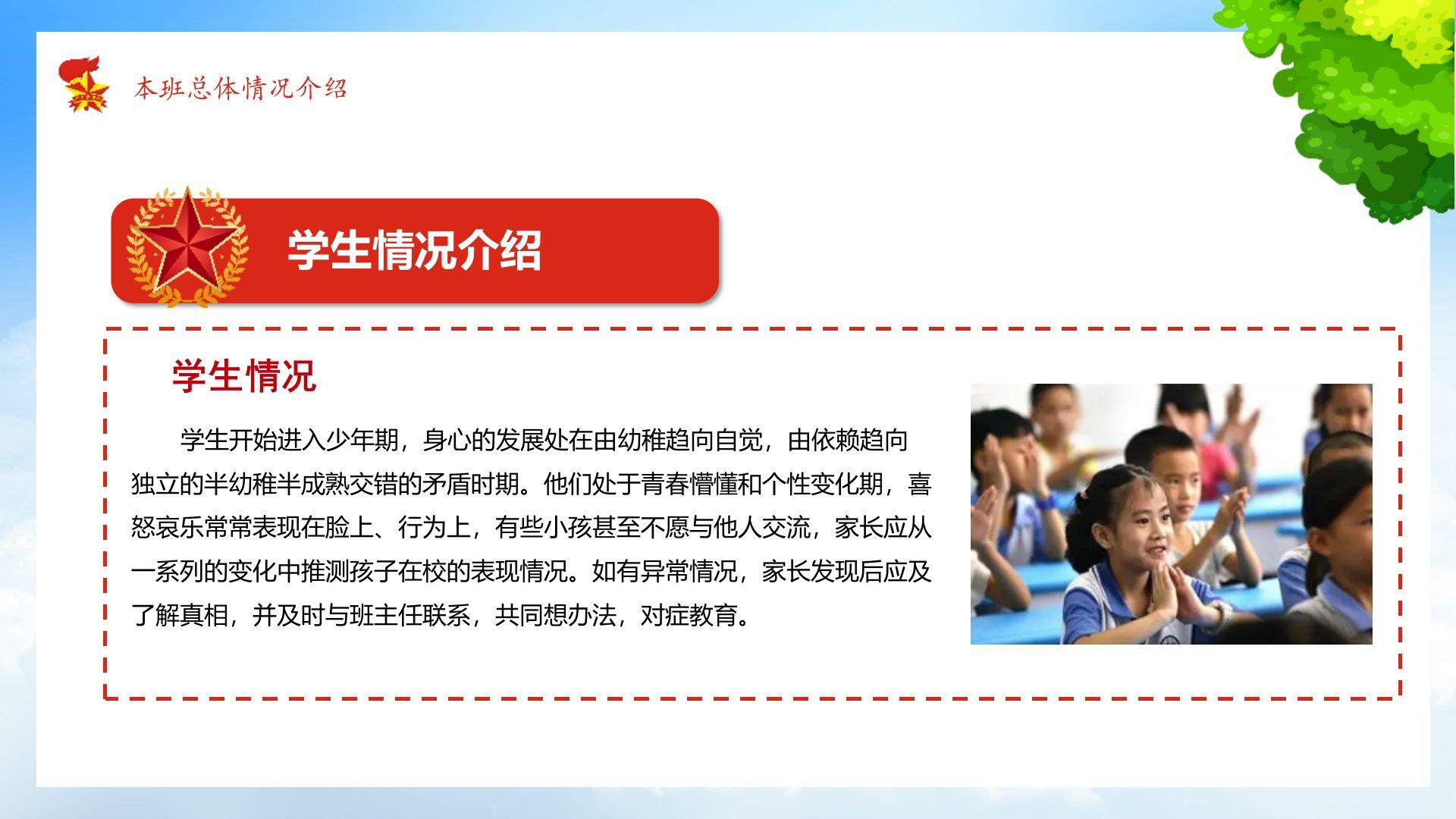 本班总体情况介绍

学生情况介绍

学生情况

学生开始进入少年期，身心的发展处在由幼稚趋向自觉，由依赖趋向独立的半幼稚半成熟交错的矛盾时期。他们处于青春懵懂和个性变化期，喜怒哀乐常常表现在脸上、行为上，有些小孩甚至不愿与他人交流，家长应从一系列的变化中推测孩子在校的表现情况。如有异常情况，家长发现后应及了解真相，并及时与班主任联系，共同想办法，对症教育。